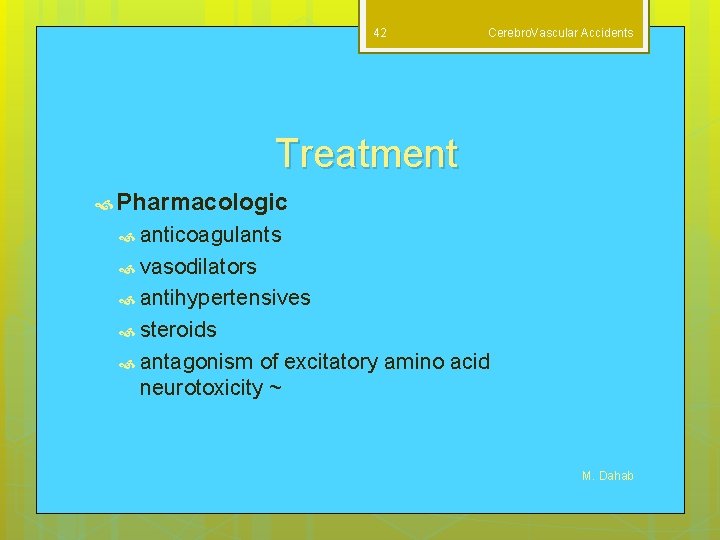 42

CerebroVascular Accidents

Treatment

Pharmacologic

anticoagulants

vasodilators

antihypertensives

steroids

antagonism of excitatory amino acid neurotoxicity ~

M. Dahab